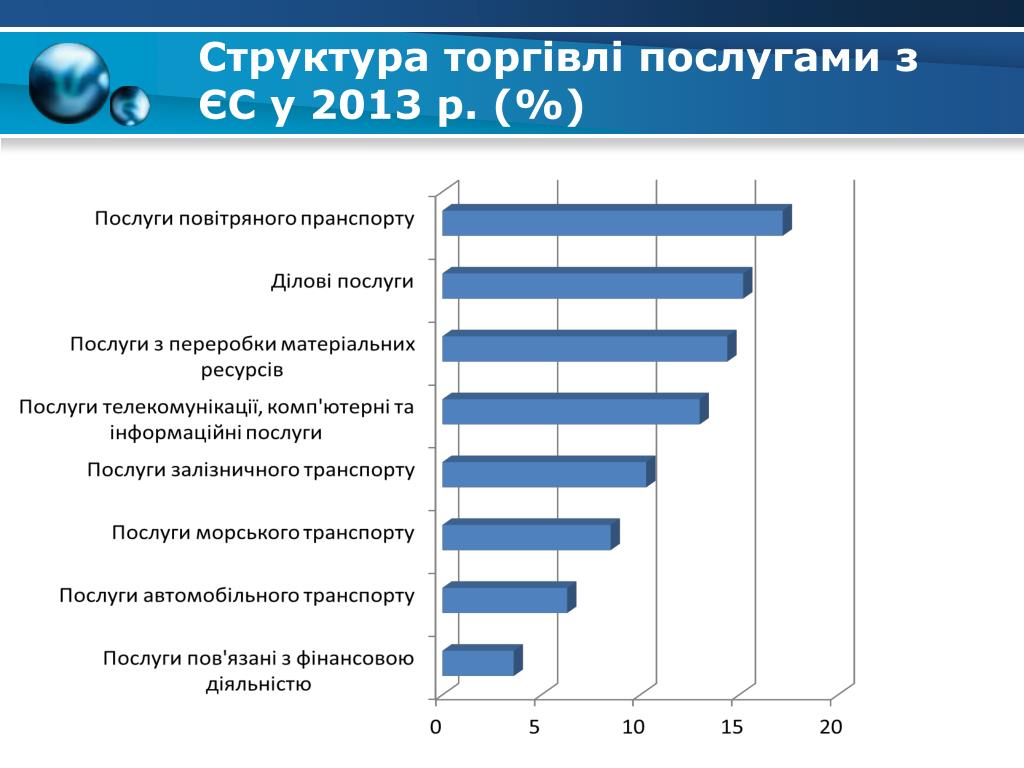 Структура торгівлі послугами з ЄС у 2013 р. (%)

Послуги повітряного пранспорту
Ділові послуги
Послуги з переробки матеріальних ресурсів
Послуги телекомунікації, комп'ютерні та інформаційні послуги
Послуги залізничного транспорту
Послуги морського транспорту
Послуги автомобільного транспорту
Послуги пов'язані з фінансовою діяльністю

0 5 10 15 20